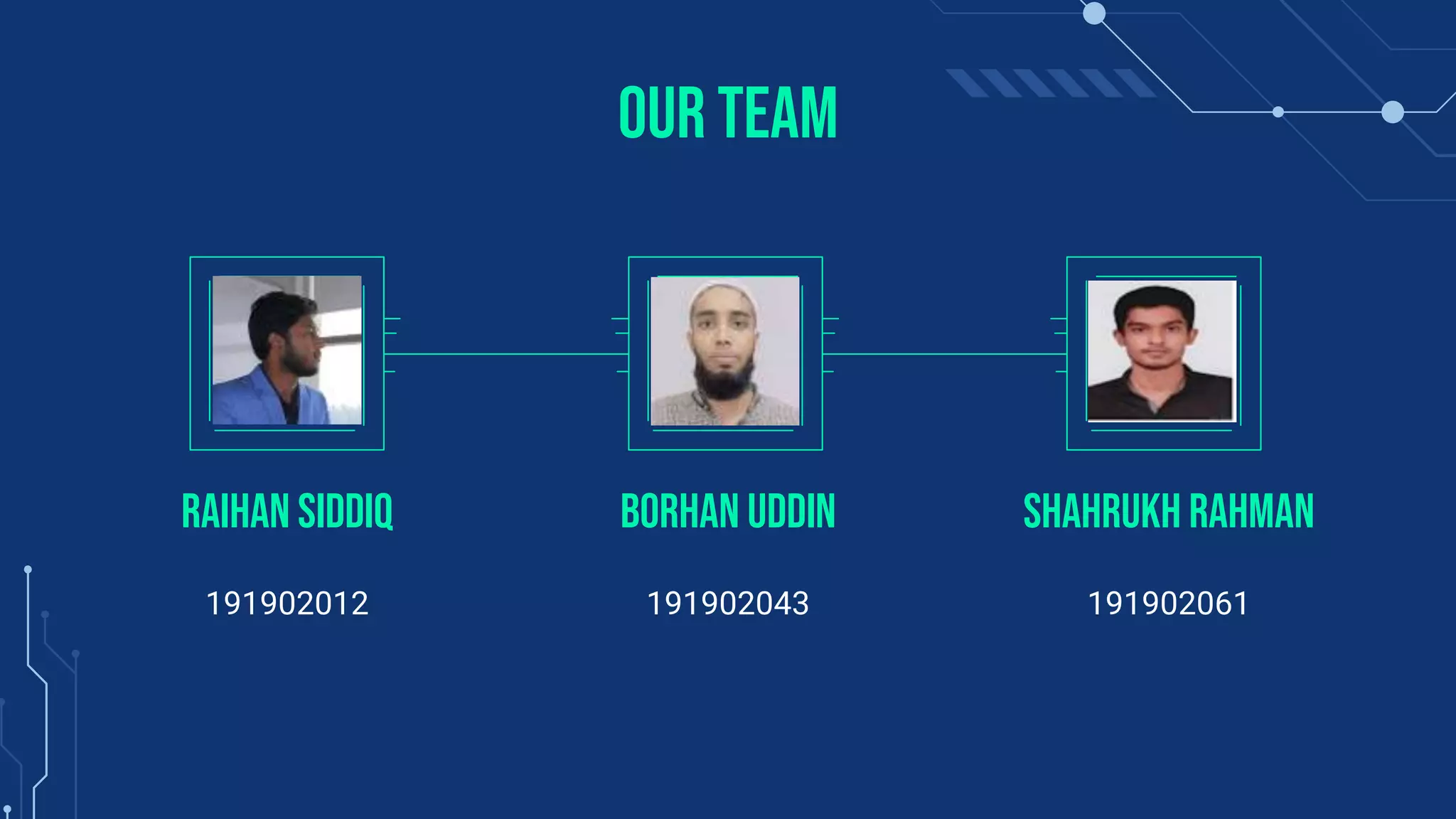 OUR TEAM

RAIHAN SIDDIQ

191902012

BORHAN UDDIN

191902043

SHAHRUKH RAHMAN

191902061